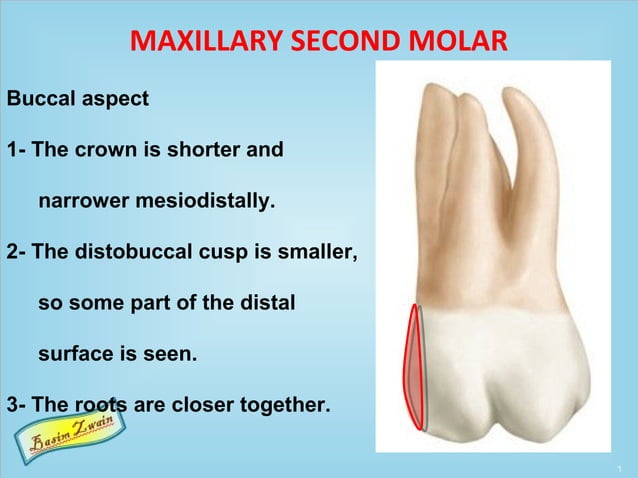 MAXILLARY SECOND MOLAR

Buccal aspect

1- The crown is shorter and narrower mesiodistally.

2- The distobuccal cusp is smaller, so some part of the distal surface is seen.

3- The roots are closer together.

Basim Zwain

1